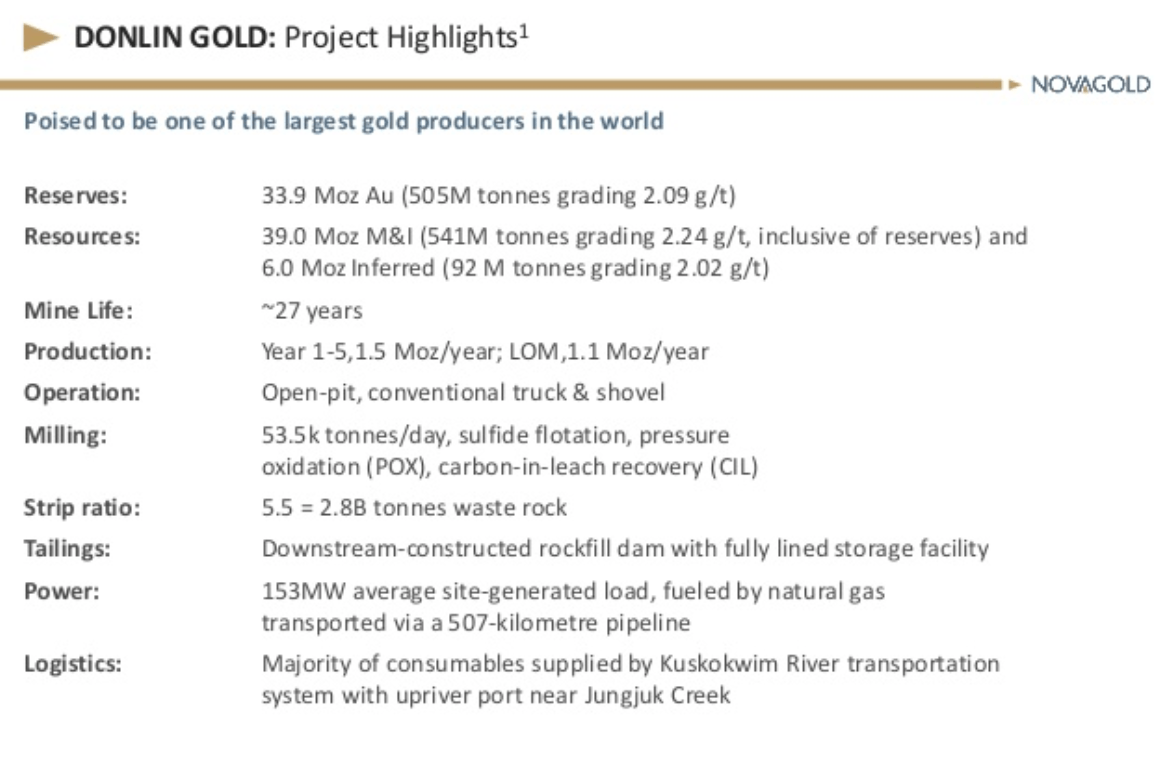 DONLIN GOLD: Project Highlights$^1$

NOVAGOLD

Poised to be one of the largest gold producers in the world

| | |
|---|---|
| Reserves: | 33.9 Moz Au (505M tonnes grading 2.09 g/t) |
| Resources: | 39.0 Moz M&I (541M tonnes grading 2.24 g/t, inclusive of reserves) and 6.0 Moz Inferred (92 M tonnes grading 2.02 g/t) |
| Mine Life: | ~27 years |
| Production: | Year 1-5,1.5 Moz/year; LOM,1.1 Moz/year |
| Operation: | Open-pit, conventional truck & shovel |
| Milling: | 53.5k tonnes/day, sulfide flotation, pressure oxidation (POX), carbon-in-leach recovery (CIL) |
| Strip ratio: | 5.5 = 2.8B tonnes waste rock |
| Tailings: | Downstream-constructed rockfill dam with fully lined storage facility |
| Power: | 153MW average site-generated load, fueled by natural gas transported via a 507-kilometre pipeline |
| Logistics: | Majority of consumables supplied by Kuskokwim River transportation system with upriver port near Jungjuk Creek |